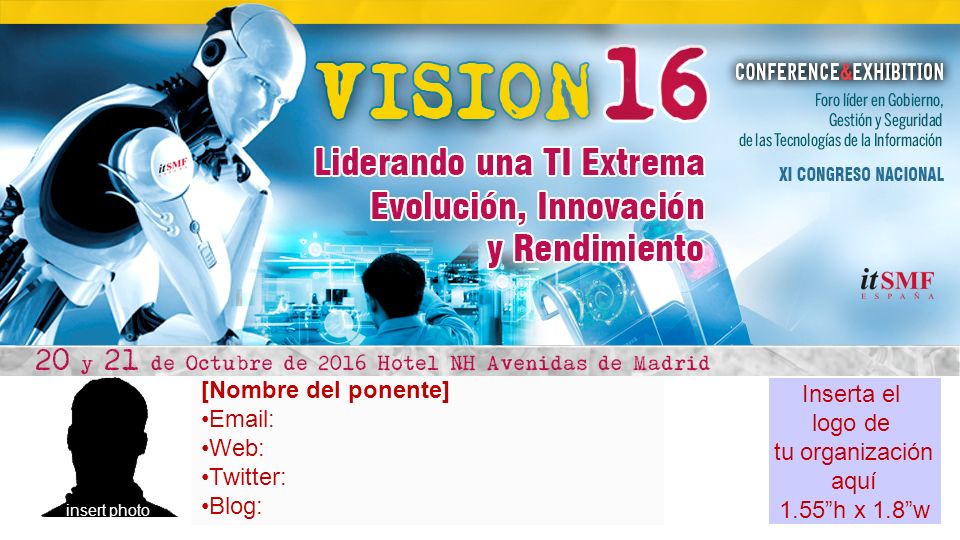 itSMF

VISION 16

Liderando una TI Extrema
Evolución, Innovación
y Rendimiento

CONFERENCE&EXHIBITION
Foro líder en Gobierno, Gestión y Seguridad de las Tecnologías de la Información

XI CONGRESO NACIONAL

itSMF ESPAÑA

20 y 21 de Octubre de 2016 Hotel NH Avenidas de Madrid

insert photo

[Nombre del ponente]
•Email:
•Web:
•Twitter:
•Blog:

Inserta el logo de tu organización aquí 1.55”h x 1.8”w